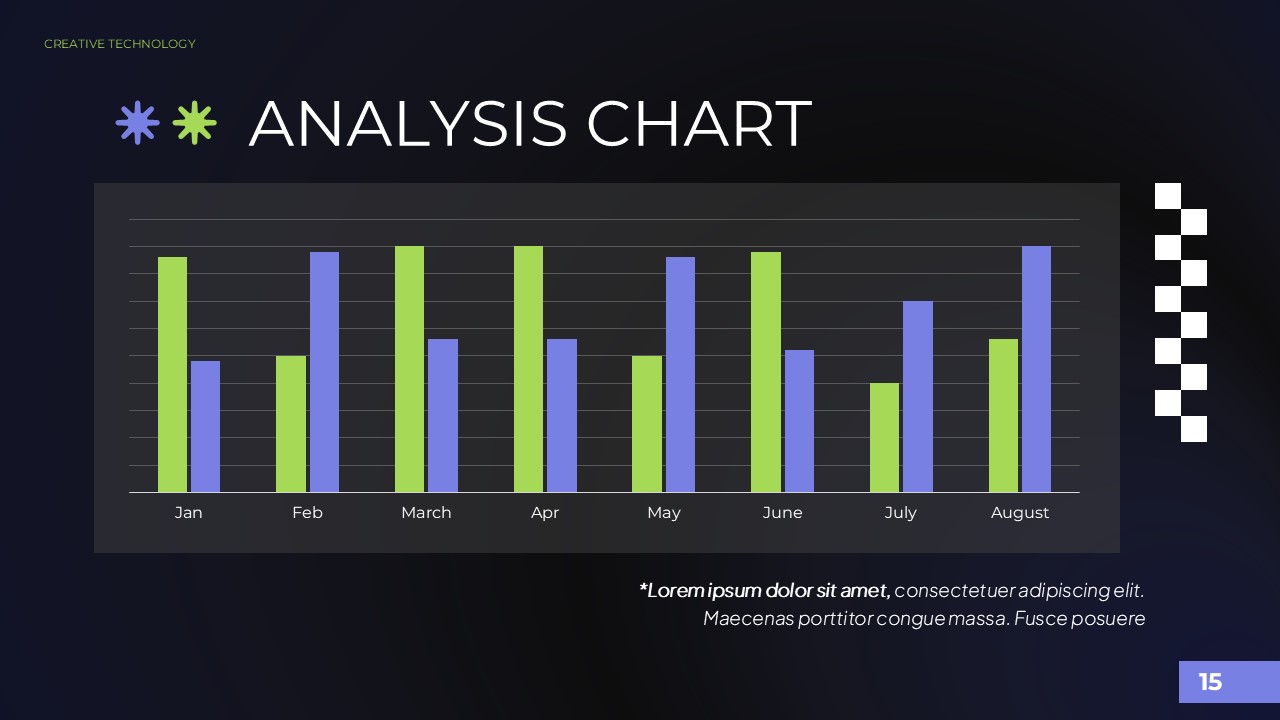 CREATIVE TECHNOLOGY

ANALYSIS CHART

Jan Feb March Apr May June July August

*Lorem ipsum dolor sit amet, consectetuer adipiscing elit. Maecenas porttitor congue massa. Fusce posuere

15